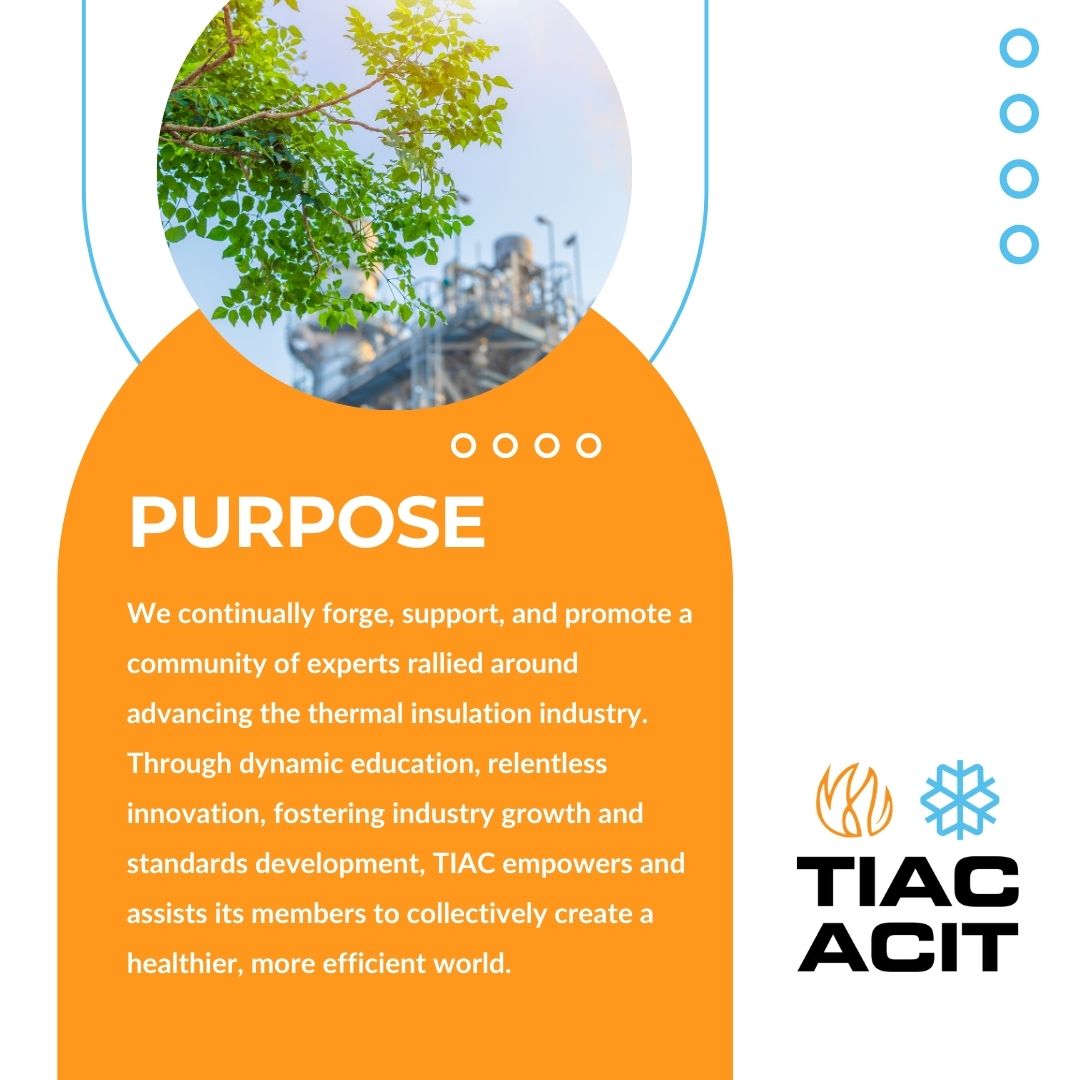 PURPOSE

We continually forge, support, and promote a community of experts rallied around advancing the thermal insulation industry. Through dynamic education, relentless innovation, fostering industry growth and standards development, TIAC empowers and assists its members to collectively create a healthier, more efficient world.

TIAC
ACIT